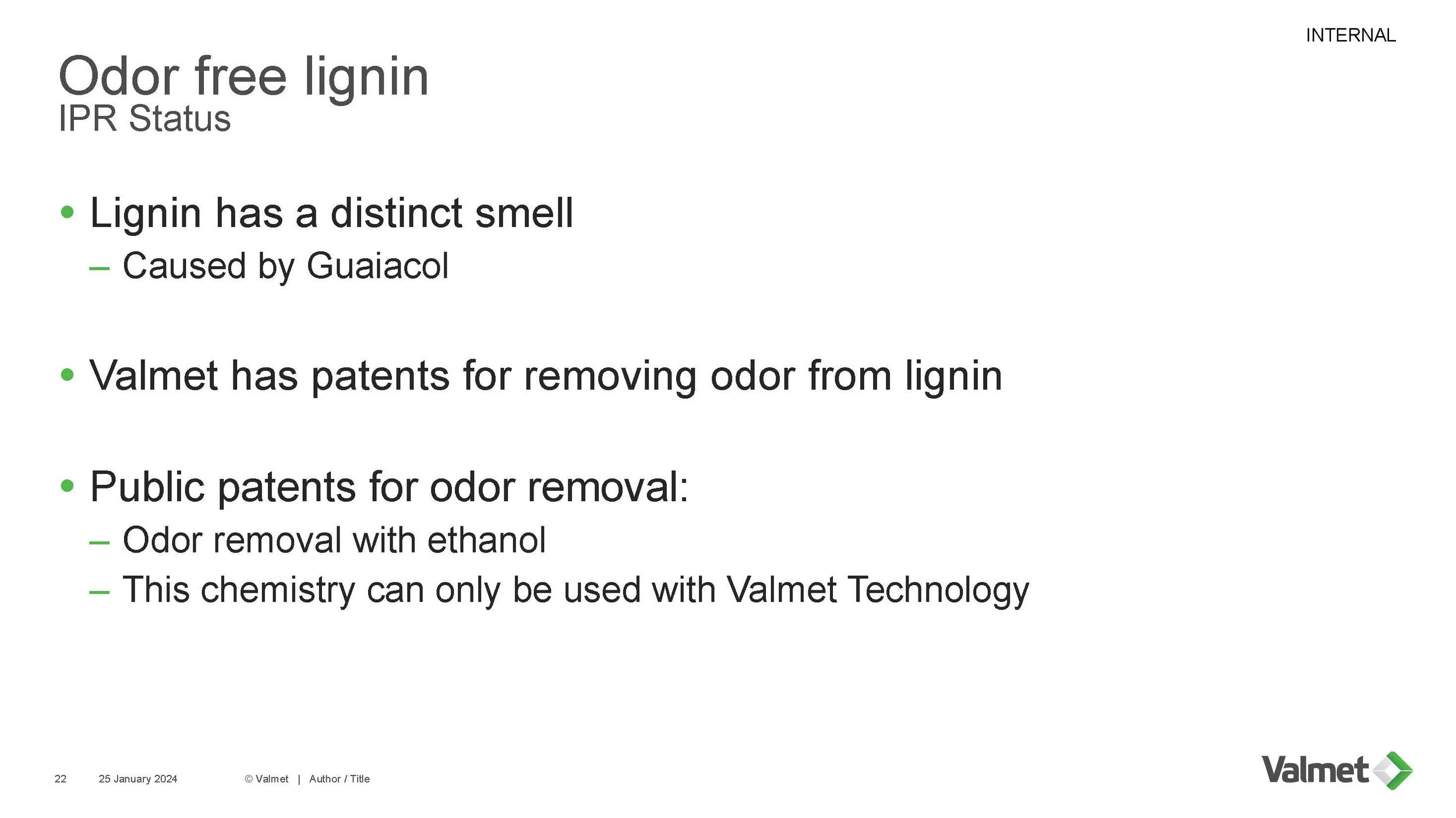 INTERNAL

Odor free lignin
IPR Status

• Lignin has a distinct smell
– Caused by Guaiacol

• Valmet has patents for removing odor from lignin

• Public patents for odor removal:
– Odor removal with ethanol
– This chemistry can only be used with Valmet Technology

22 25 January 2024 © Valmet | Author / Title

Valmet